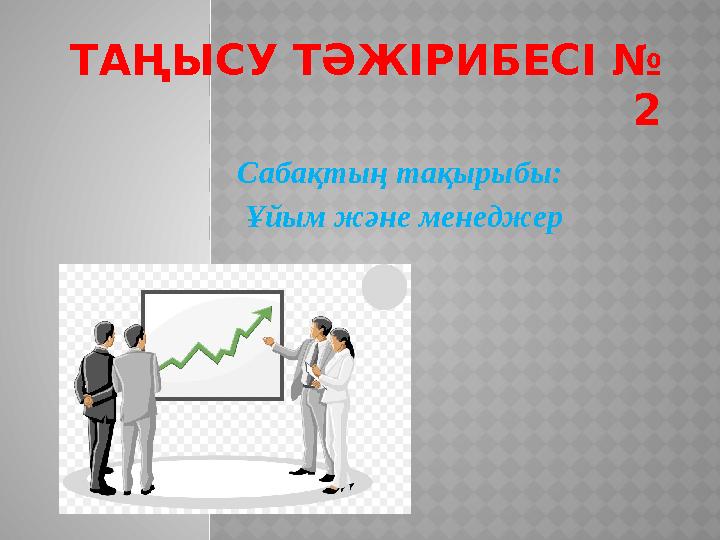 ТАҢЫСУ ТӘЖІРИБЕСІ № 2

Сабақтың тақырыбы:
Ұйым және менеджер